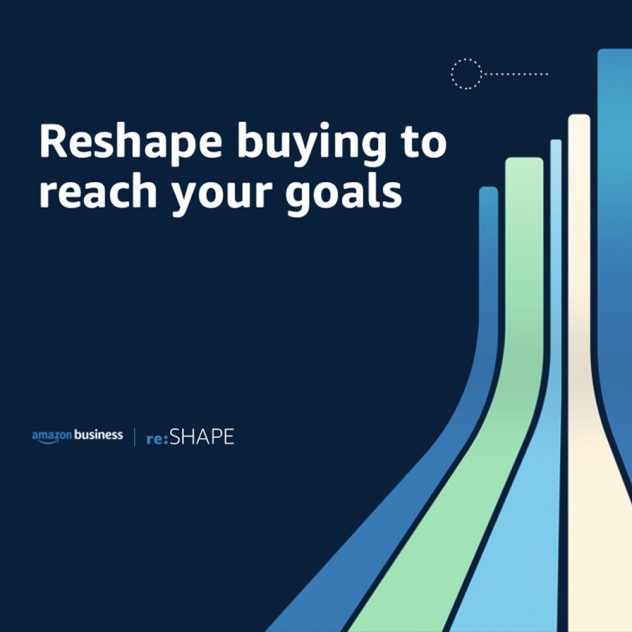 Reshape buying to reach your goals

amazon business | re:SHAPE